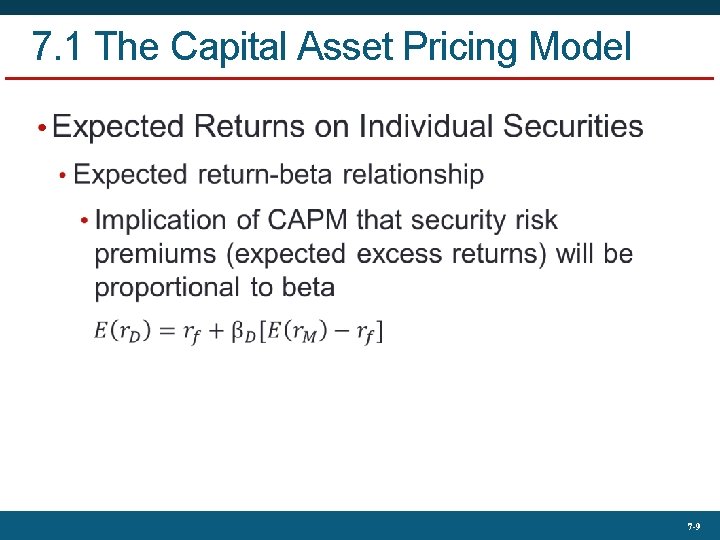 7.1 The Capital Asset Pricing Model

• Expected Returns on Individual Securities

• Expected return-beta relationship

• Implication of CAPM that security risk premiums (expected excess returns) will be proportional to beta

$E(r_D) = r_f + \beta_D[E(r_M) - r_f]$

7-9